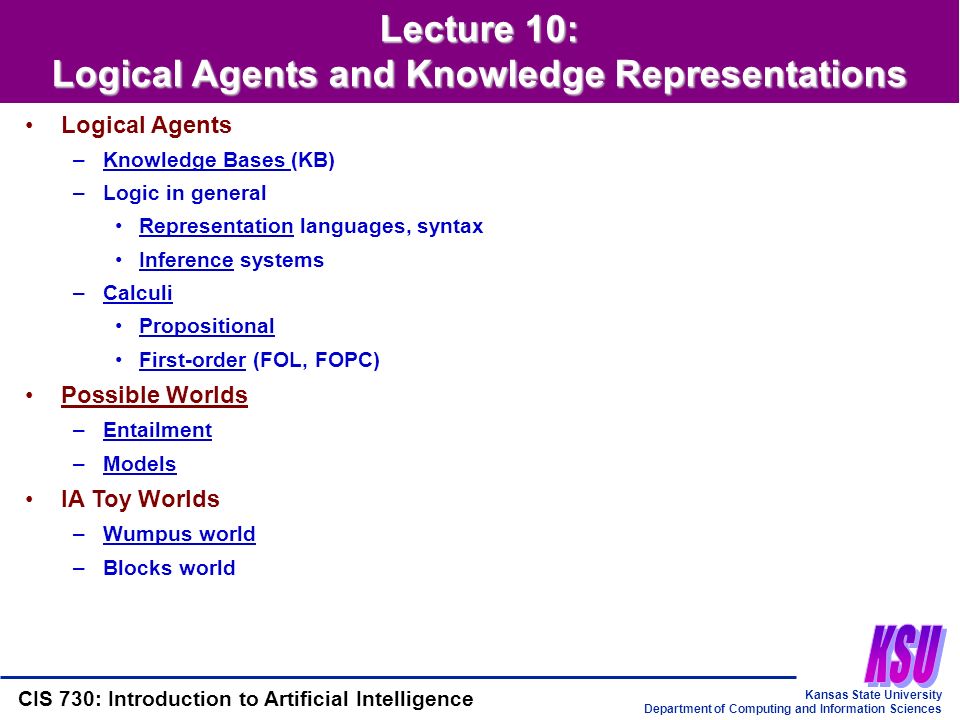 Lecture 10:
Logical Agents and Knowledge Representations

• Logical Agents
– Knowledge Bases (KB)
– Logic in general
• Representation languages, syntax
• Inference systems
– Calculi
• Propositional
• First-order (FOL, FOPC)
• Possible Worlds
– Entailment
– Models
• IA Toy Worlds
– Wumpus world
– Blocks world

KSU

CIS 730: Introduction to Artificial Intelligence

Kansas State University
Department of Computing and Information Sciences